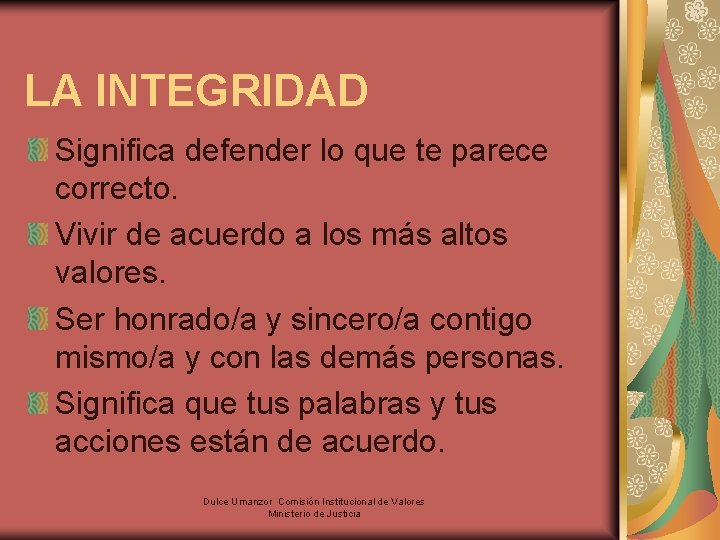 LA INTEGRIDAD

Significa defender lo que te parece correcto.

Vivir de acuerdo a los más altos valores.

Ser honrado/a y sincero/a contigo mismo/a y con las demás personas.

Significa que tus palabras y tus acciones están de acuerdo.

Dulce Umanzor Comisión Institucional de Valores
Ministerio de Justicia